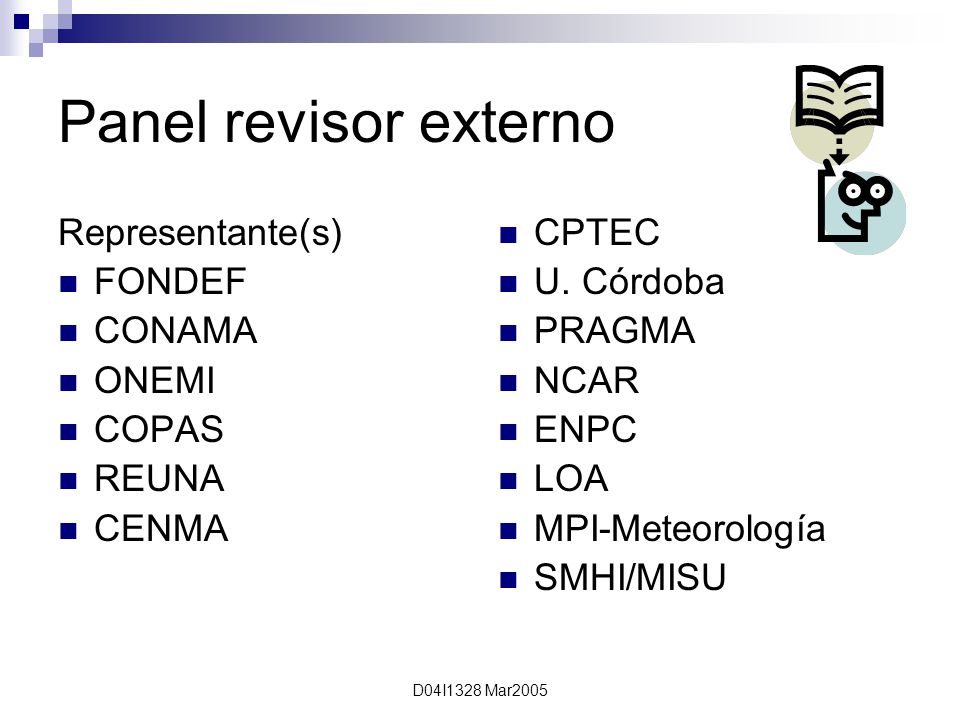 Panel revisor externo

Representante(s)
- FONDEF
- CONAMA
- ONEMI
- COPAS
- REUNA
- CENMA

- CPTEC
- U. Córdoba
- PRAGMA
- NCAR
- ENPC
- LOA
- MPI-Meteorología
- SMHI/MISU

D04I1328 Mar2005